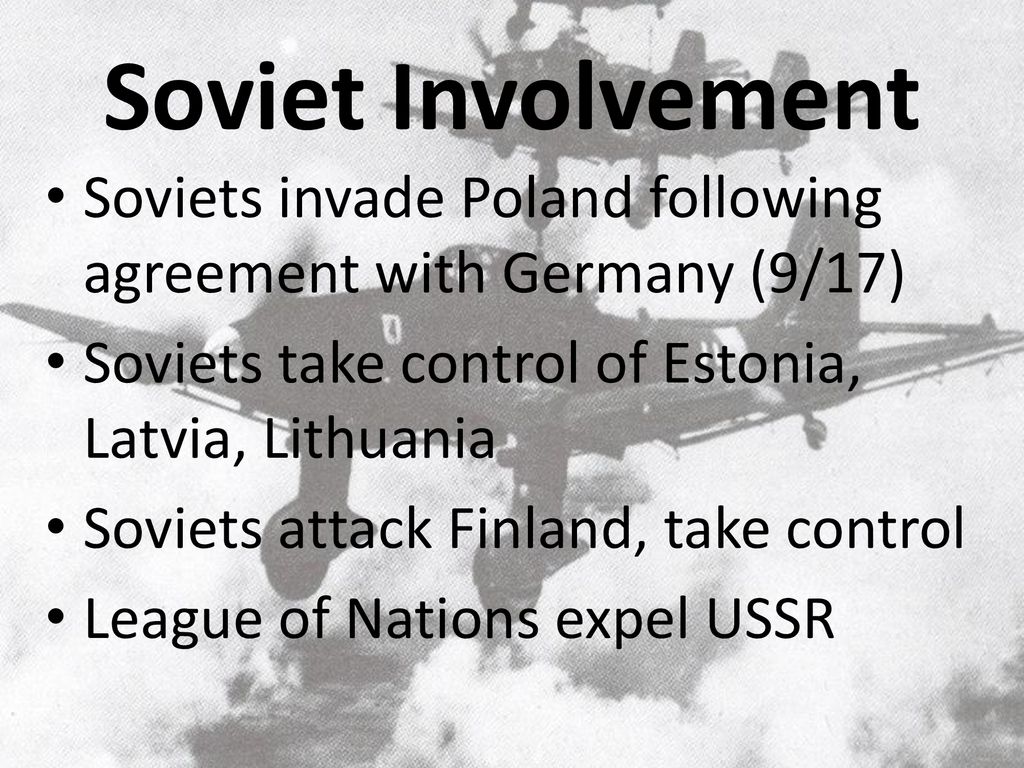 Soviet Involvement

• Soviets invade Poland following agreement with Germany (9/17)

• Soviets take control of Estonia, Latvia, Lithuania

• Soviets attack Finland, take control

• League of Nations expel USSR